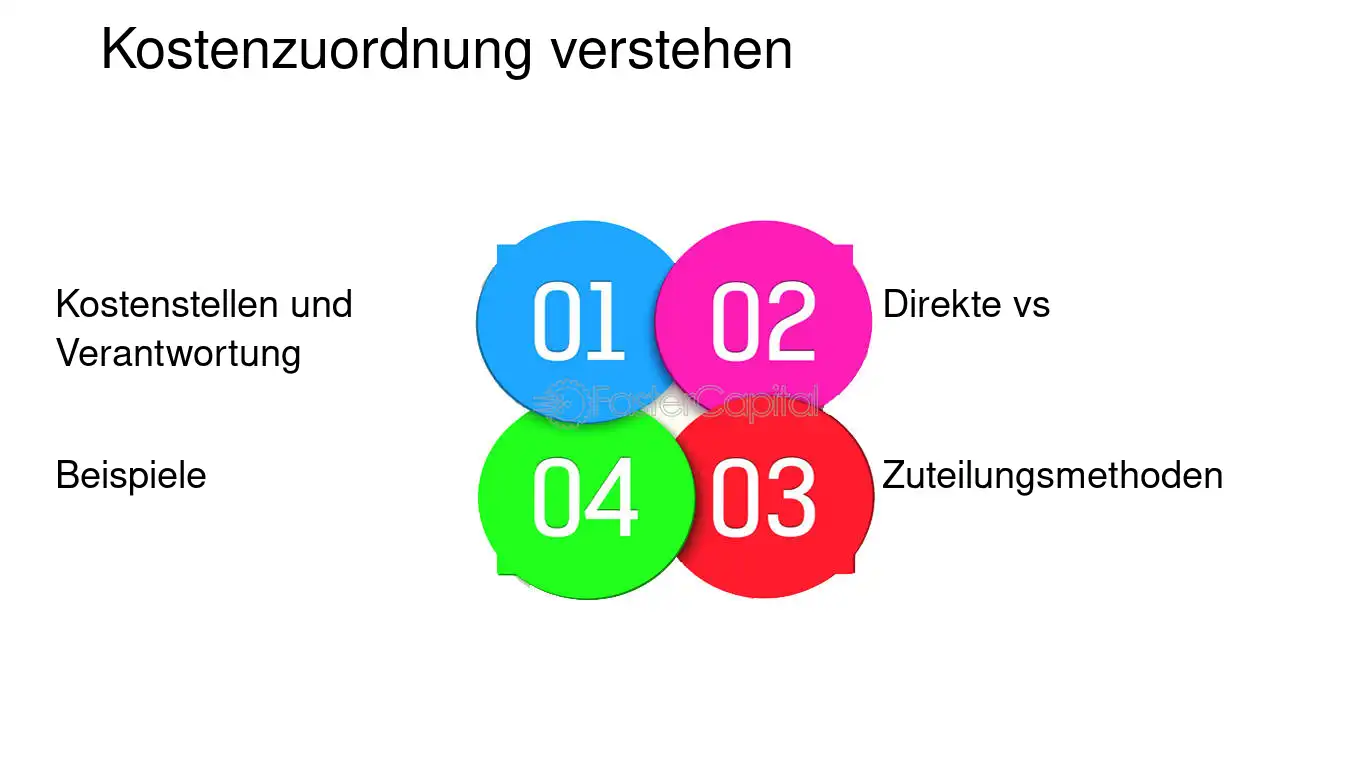 Kostenzuordnung verstehen

Kostenstellen und Verantwortung

01

02

Direkte vs

FasterCapital

Beispiele

04

03

Zuteilungsmethoden